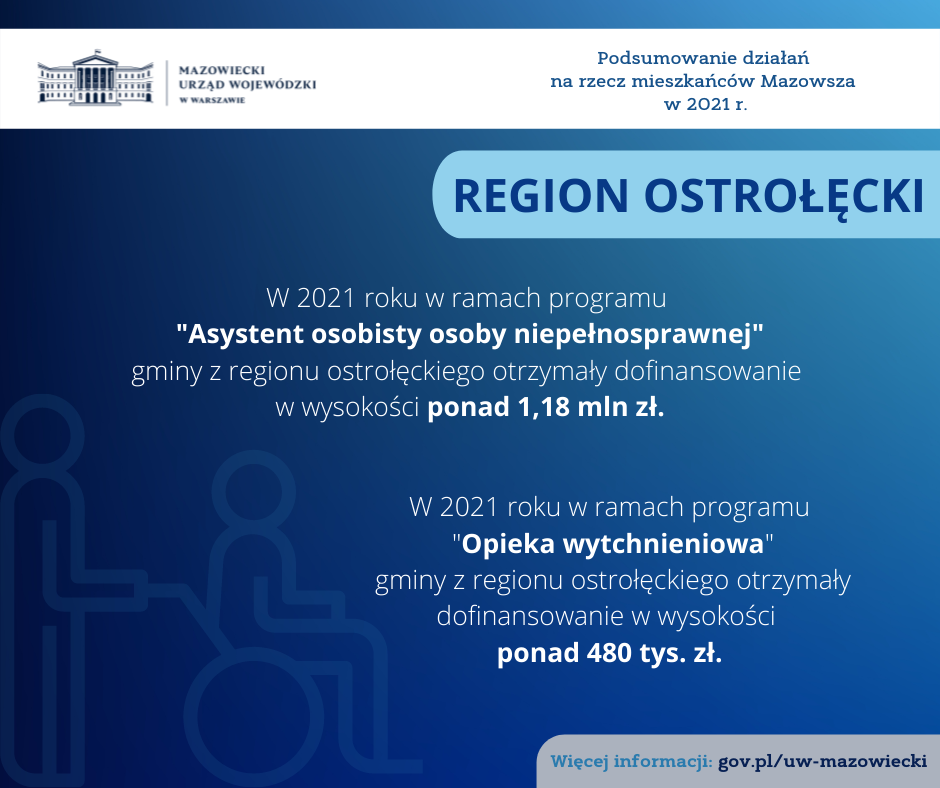 MAZOWIECKI
URZĄD WOJEWÓDZKI
W WARSZAWIE

Podsumowanie działań
na rzecz mieszkańców Mazowsza
w 2021 r.

REGION OSTROŁĘCKI

W 2021 roku w ramach programu
"Asystent osobisty osoby niepełnosprawnej"
gminy z regionu ostrołęckiego otrzymały dofinansowanie
w wysokości ponad 1,18 mln zł.

W 2021 roku w ramach programu
"Opieka wytchnieniowa"
gminy z regionu ostrołęckiego otrzymały
dofinansowanie w wysokości
ponad 480 tys. zł.

Więcej informacji: gov.pl/uw-mazowiecki